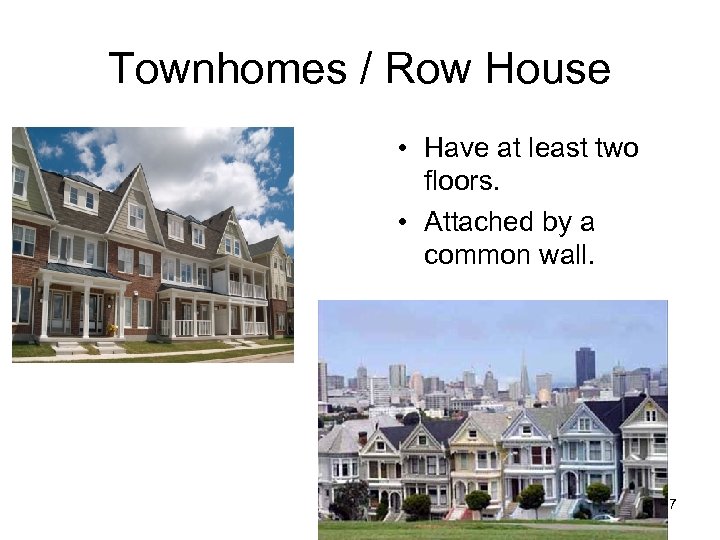 Townhomes / Row House

• Have at least two floors.
• Attached by a common wall.

7